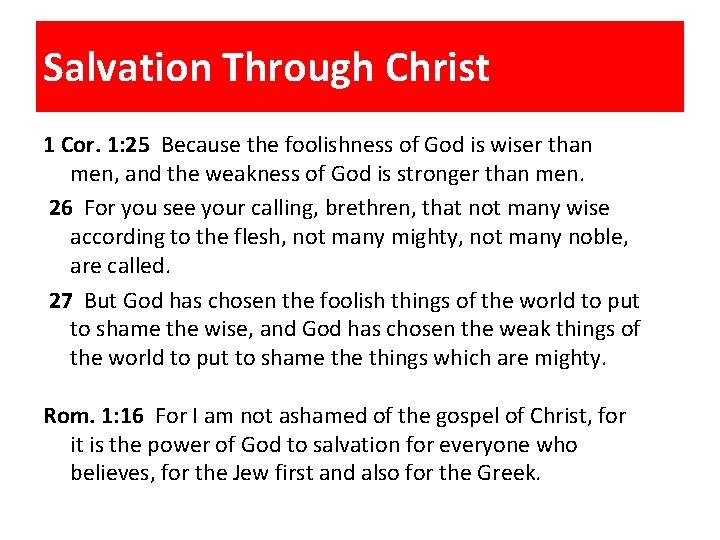 Salvation Through Christ

1 Cor. 1:25 Because the foolishness of God is wiser than men, and the weakness of God is stronger than men.

26 For you see your calling, brethren, that not many wise according to the flesh, not many mighty, not many noble, are called.

27 But God has chosen the foolish things of the world to put to shame the wise, and God has chosen the weak things of the world to put to shame the things which are mighty.

Rom. 1:16 For I am not ashamed of the gospel of Christ, for it is the power of God to salvation for everyone who believes, for the Jew first and also for the Greek.